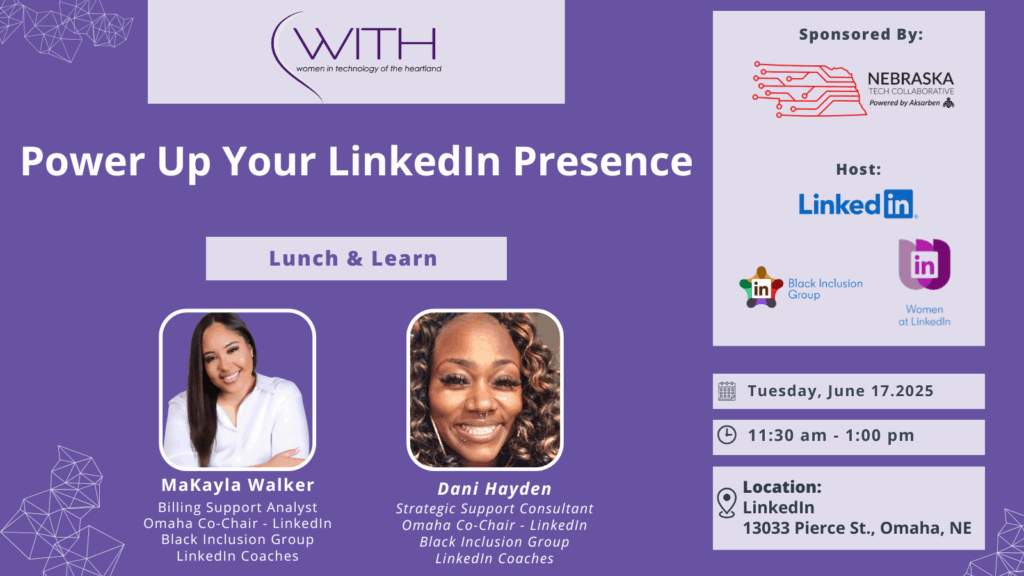 WITH
women in technology of the heartland

Power Up Your LinkedIn Presence

Lunch & Learn

MaKayla Walker
Billing Support Analyst
Omaha Co-Chair - LinkedIn
Black Inclusion Group
LinkedIn Coaches

Dani Hayden
Strategic Support Consultant
Omaha Co-Chair - LinkedIn
Black Inclusion Group
LinkedIn Coaches

Sponsored By:

NEBRASKA
TECH COLLABORATIVE
Powered by Aksarben

Host:

LinkedIn

in Black Inclusion Group

in Women at LinkedIn

Tuesday, June 17.2025

11:30 am - 1:00 pm

Location:
LinkedIn
13033 Pierce St., Omaha, NE